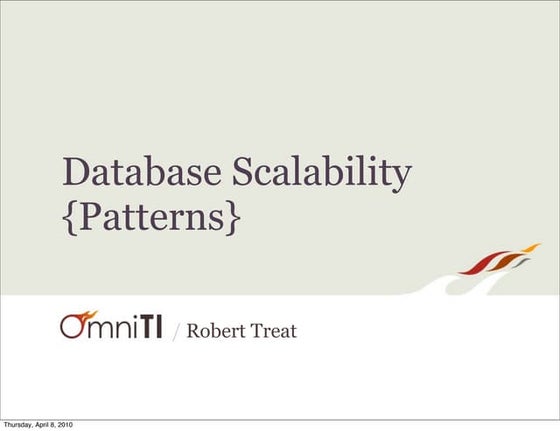 Database Scalability {Patterns}

OmniTI / Robert Treat

Thursday, April 8, 2010